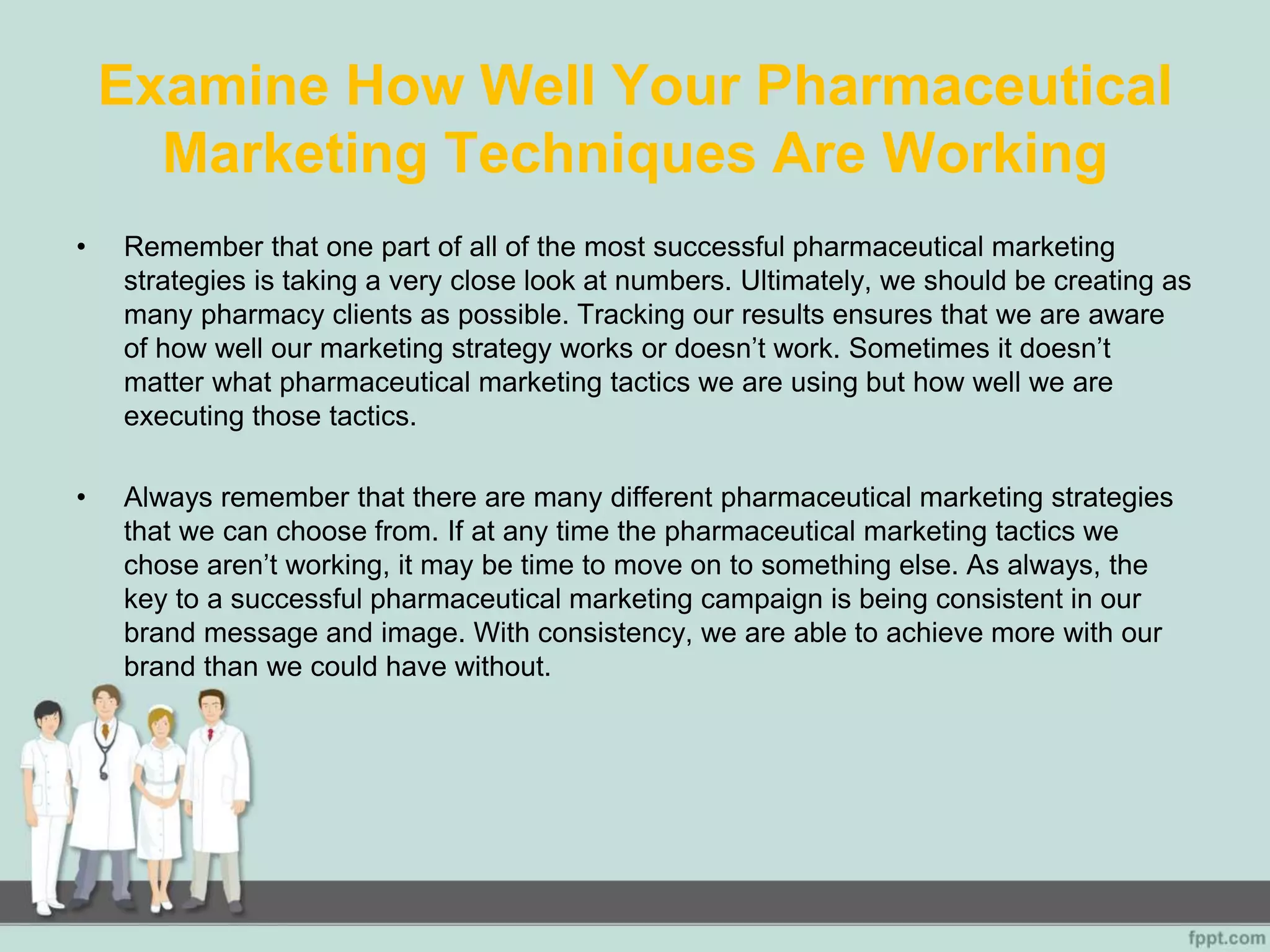 Examine How Well Your Pharmaceutical Marketing Techniques Are Working

• Remember that one part of all of the most successful pharmaceutical marketing strategies is taking a very close look at numbers. Ultimately, we should be creating as many pharmacy clients as possible. Tracking our results ensures that we are aware of how well our marketing strategy works or doesn’t work. Sometimes it doesn’t matter what pharmaceutical marketing tactics we are using but how well we are executing those tactics.

• Always remember that there are many different pharmaceutical marketing strategies that we can choose from. If at any time the pharmaceutical marketing tactics we chose aren’t working, it may be time to move on to something else. As always, the key to a successful pharmaceutical marketing campaign is being consistent in our brand message and image. With consistency, we are able to achieve more with our brand than we could have without.

fppt.com